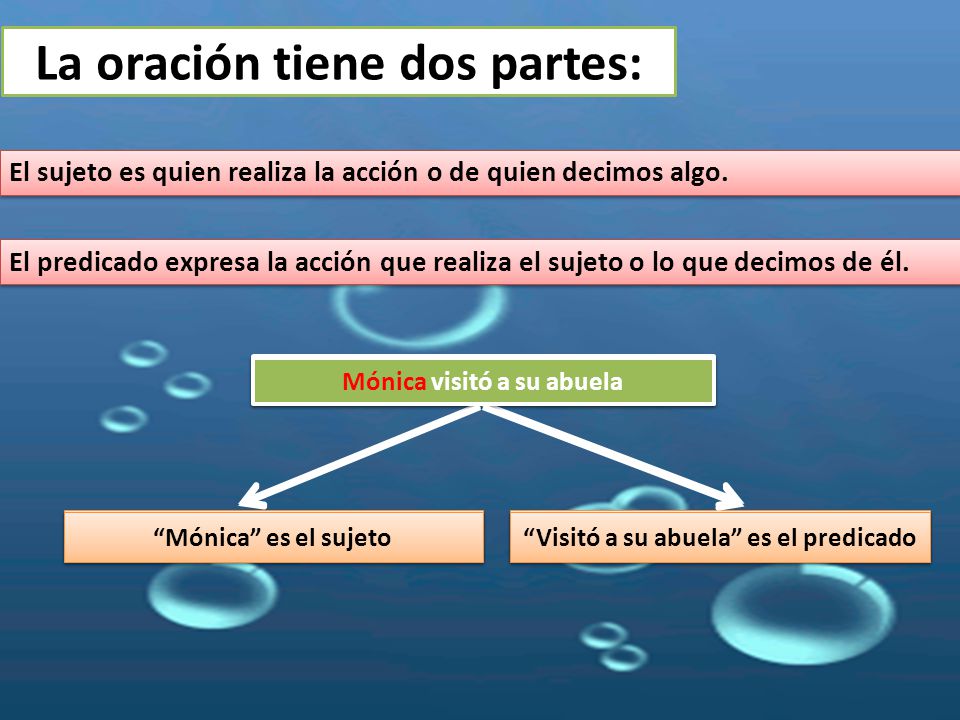 La oración tiene dos partes:

El sujeto es quien realiza la acción o de quien decimos algo.

El predicado expresa la acción que realiza el sujeto o lo que decimos de él.

Mónica visitó a su abuela

“Mónica” es el sujeto

“Visitó a su abuela” es el predicado